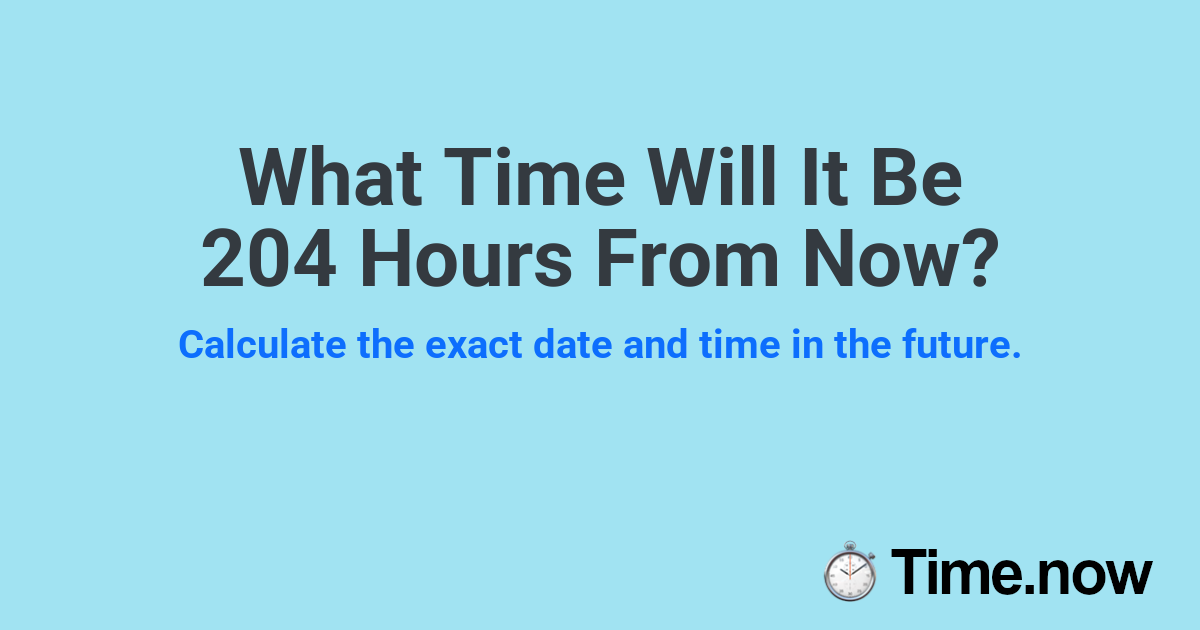 What Time Will It Be 204 Hours From Now?

Calculate the exact date and time in the future.

Time.now